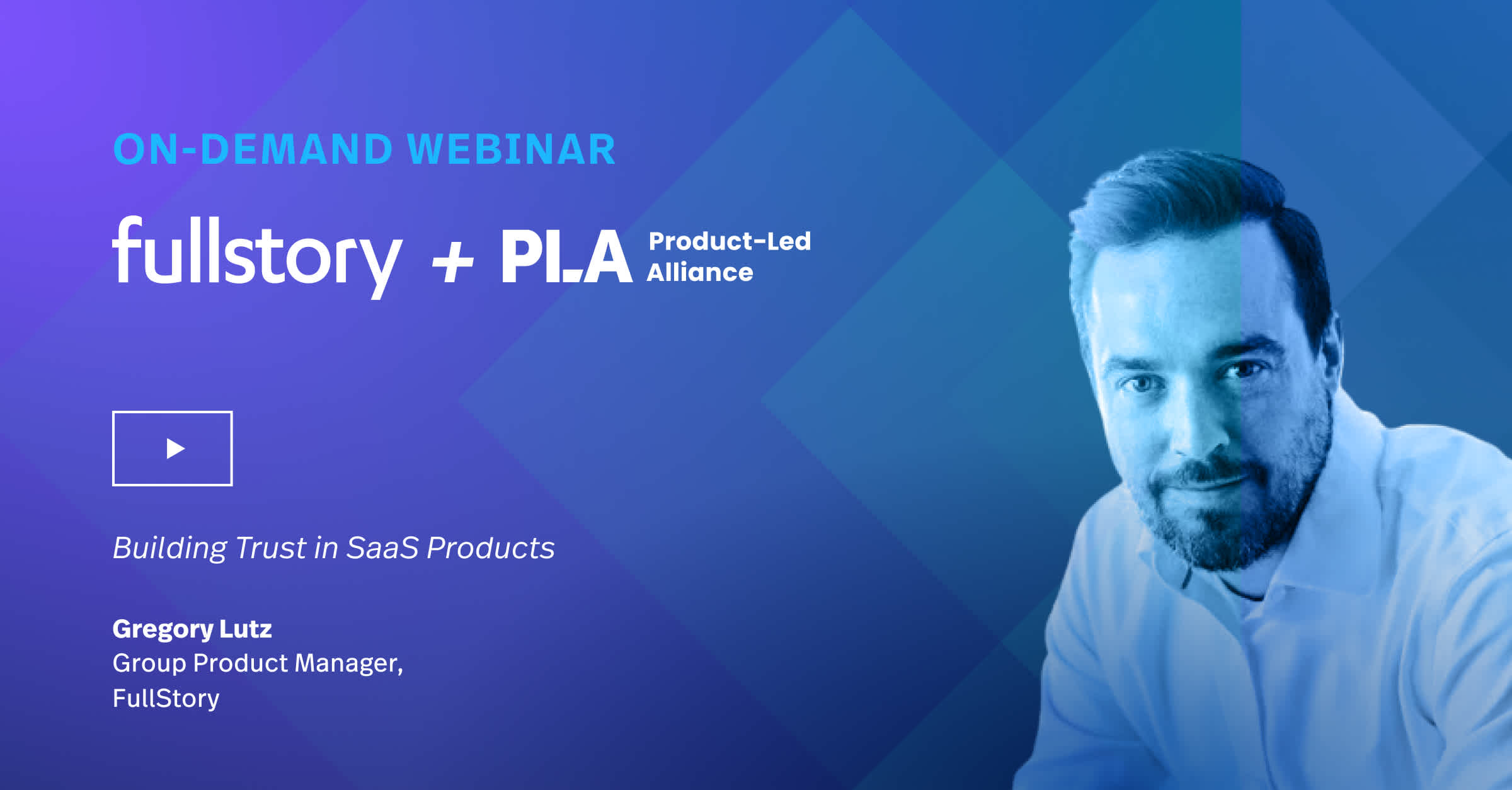 ON-DEMAND WEBINAR

fullstory + PLA Product-Led Alliance

Building Trust in SaaS Products

Gregory Lutz
Group Product Manager,
FullStory